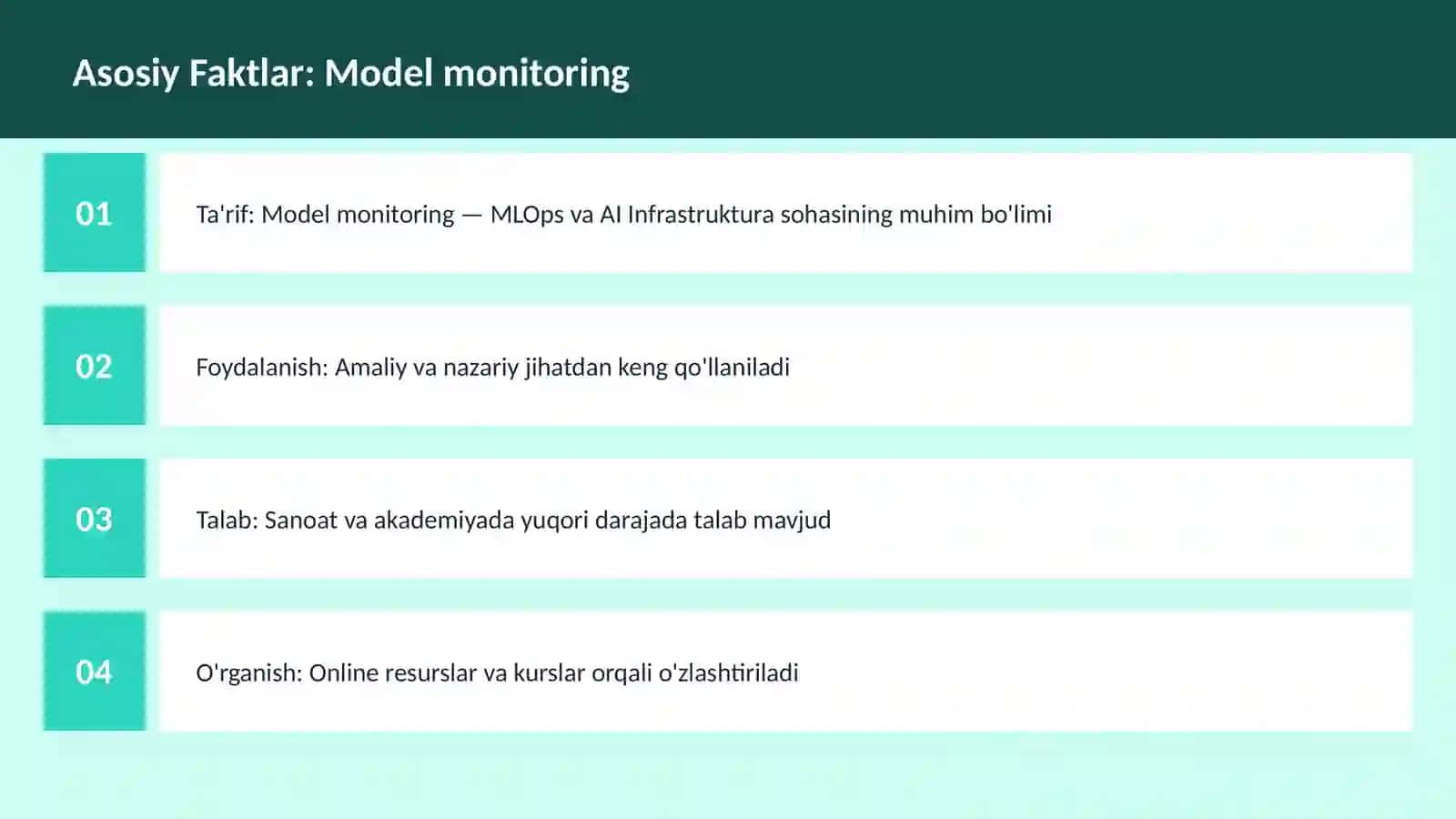 Asosiy Faktlar: Model monitoring

01

Ta'rif: Model monitoring — MLOps va AI Infrastruktura sohasining muhim bo'limi

02

Foydalanish: Amaliy va nazariy jihatdan keng qo'llaniladi

03

Talab: Sanoat va akademiyada yuqori darajada talab mavjud

04

O'rganish: Online resurslar va kurslar orqali o'zlashtiriladi